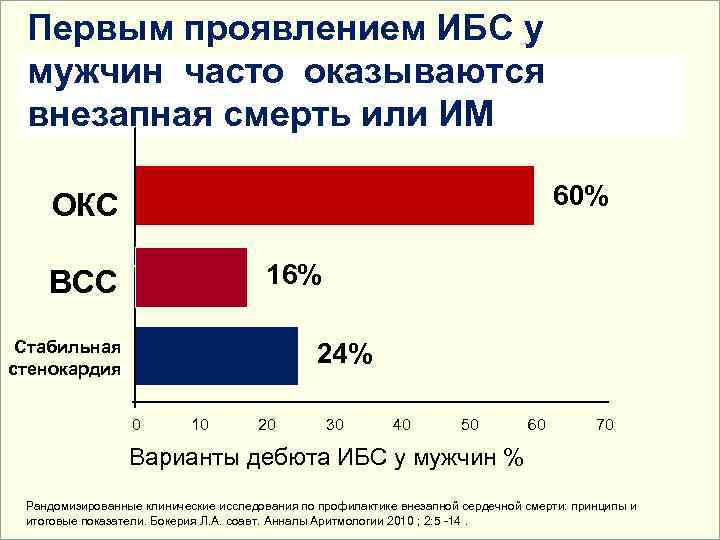 Первым проявлением ИБС у мужчин часто оказываются внезапная смерть или ИМ

ОКС
60%

ВСС
16%

Стабильная стенокардия
24%

0 10 20 30 40 50 60 70

Варианты дебюта ИБС у мужчин %

Рандомизированные клинические исследования по профилактике внезапной сердечной смерти: принципы и итоговые показатели. Бокерия Л.А. соавт. Анналы Аритмологии 2010 ; 2:5 -14 .